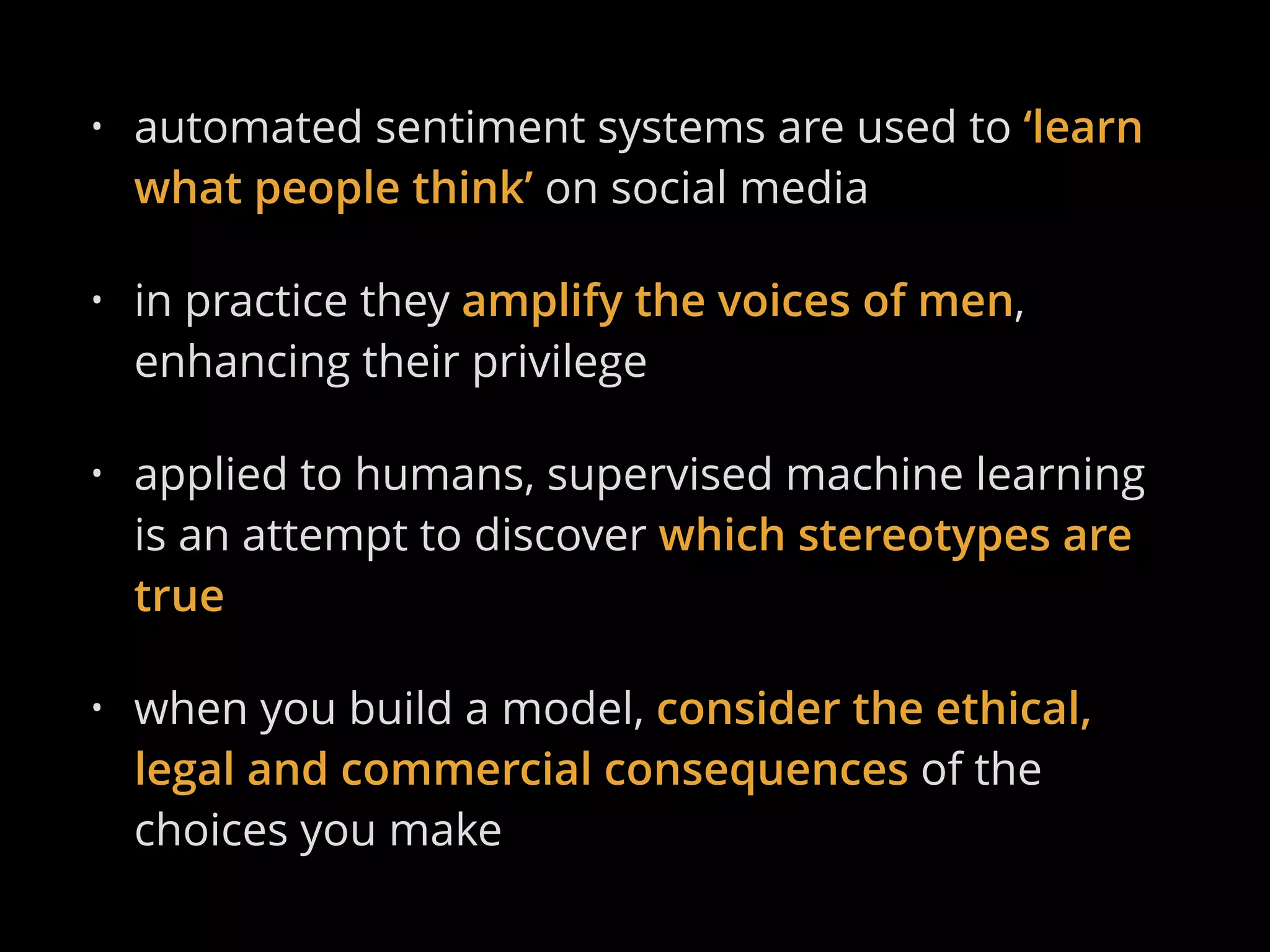 • automated sentiment systems are used to ‘learn what people think’ on social media

• in practice they amplify the voices of men, enhancing their privilege

• applied to humans, supervised machine learning is an attempt to discover which stereotypes are true

• when you build a model, consider the ethical, legal and commercial consequences of the choices you make